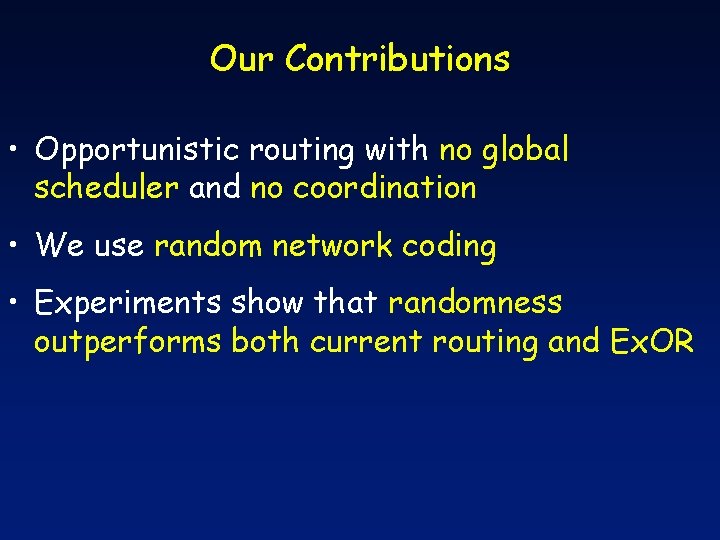 Our Contributions

• Opportunistic routing with no global scheduler and no coordination

• We use random network coding

• Experiments show that randomness outperforms both current routing and ExOR